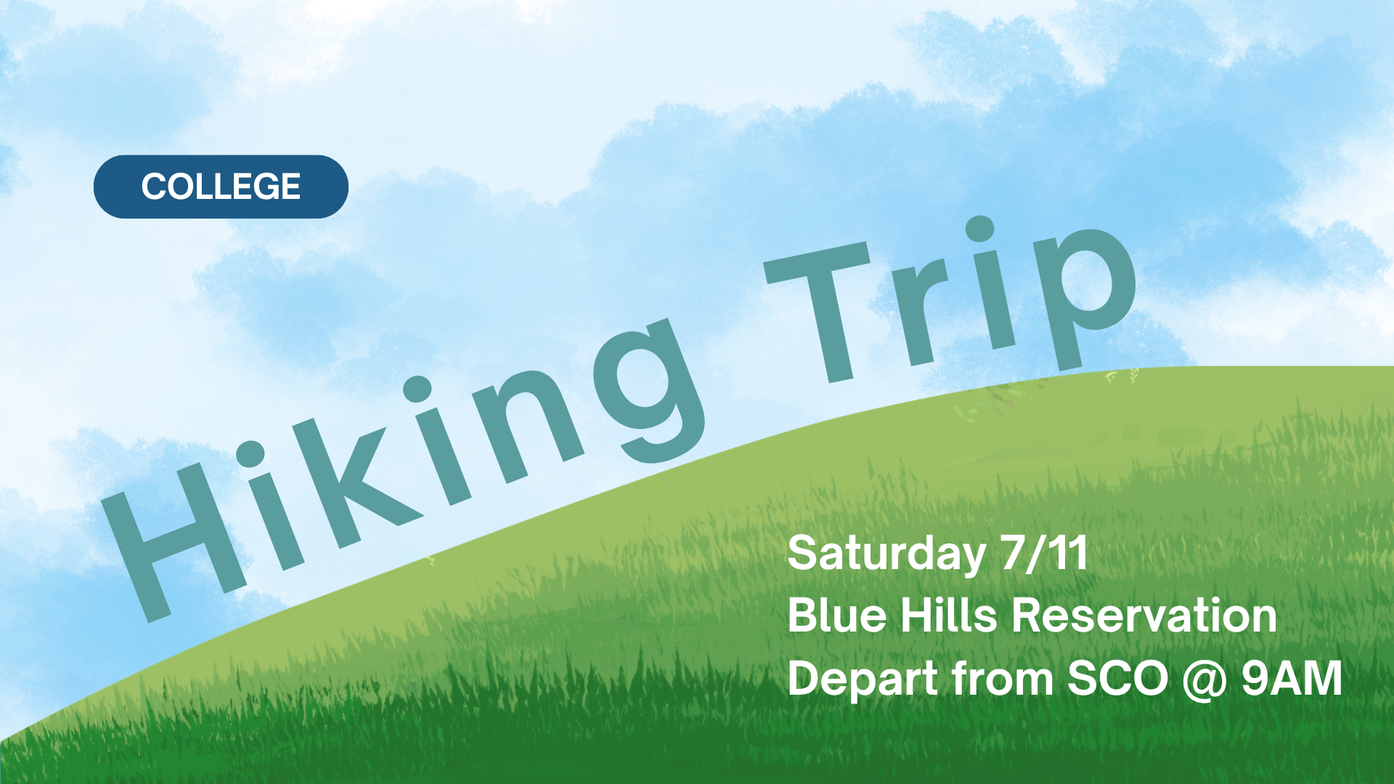 COLLEGE

Hiking Trip

Saturday 7/11
Blue Hills Reservation
Depart from SCO @ 9AM